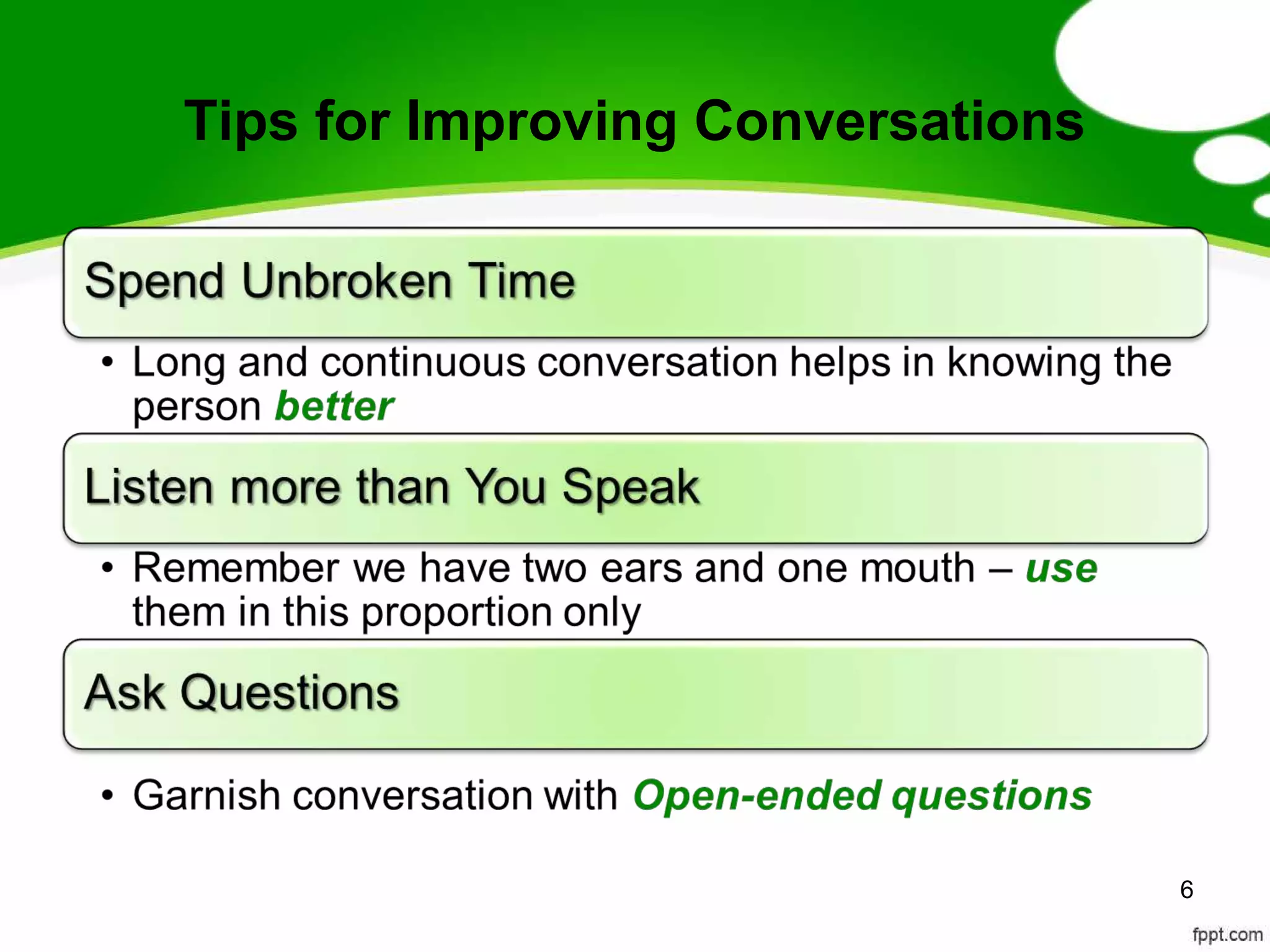 Tips for Improving Conversations

Spend Unbroken Time

• Long and continuous conversation helps in knowing the person better

Listen more than You Speak

• Remember we have two ears and one mouth – use them in this proportion only

Ask Questions

• Garnish conversation with Open-ended questions

6

fppt.com